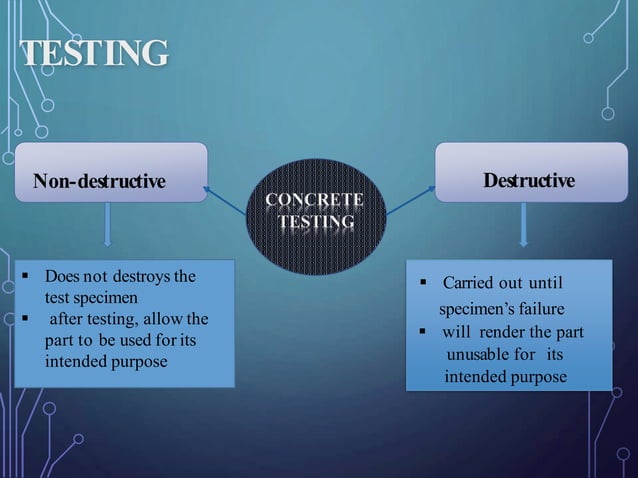 TESTING

Non-destructive

CONCRETE TESTING

Destructive

▪ Does not destroys the test specimen
▪ after testing, allow the part to be used for its intended purpose

▪ Carried out until specimen's failure
▪ will render the part unusable for its intended purpose